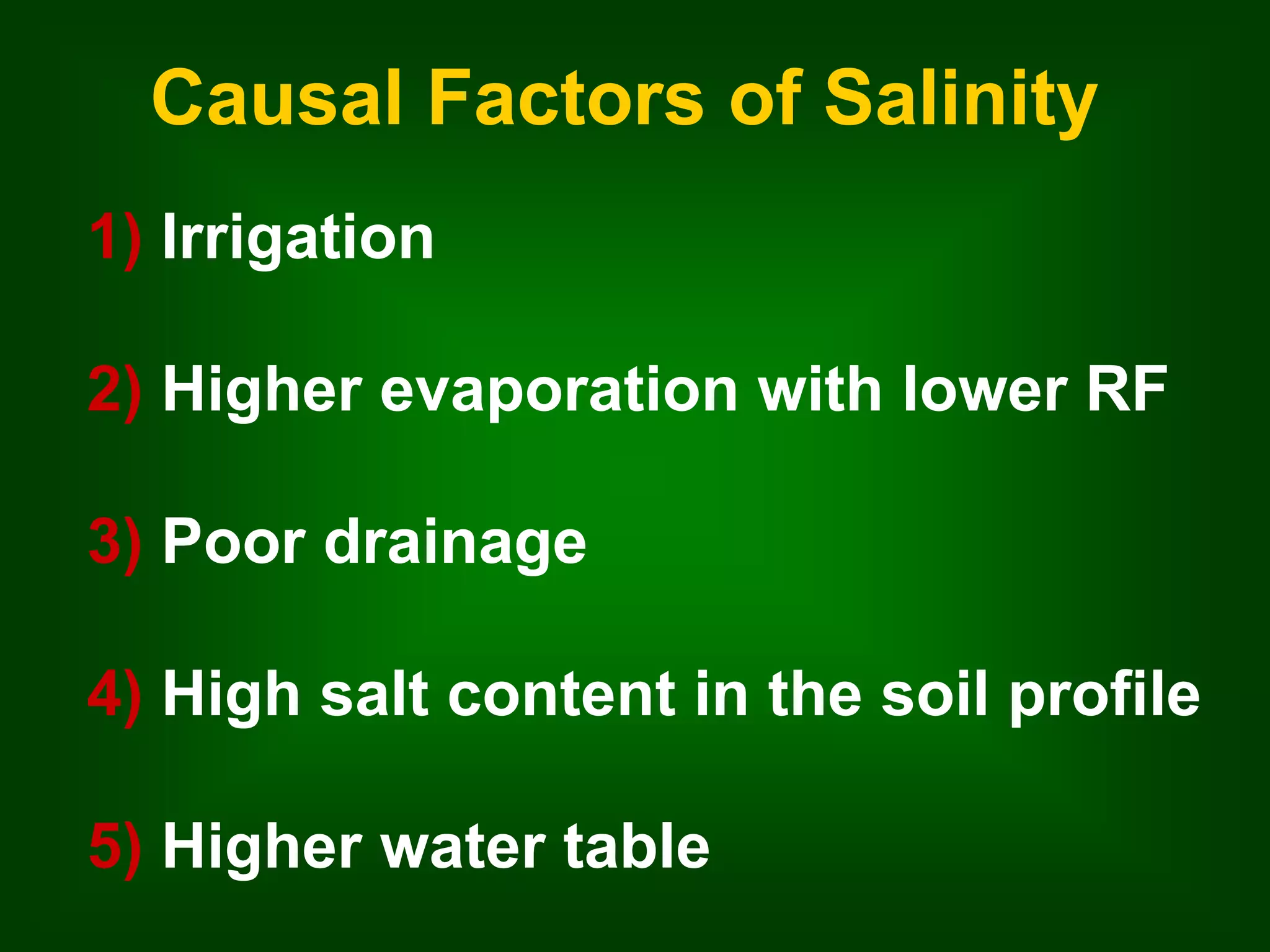 Causal Factors of Salinity

1) Irrigation

2) Higher evaporation with lower RF

3) Poor drainage

4) High salt content in the soil profile

5) Higher water table